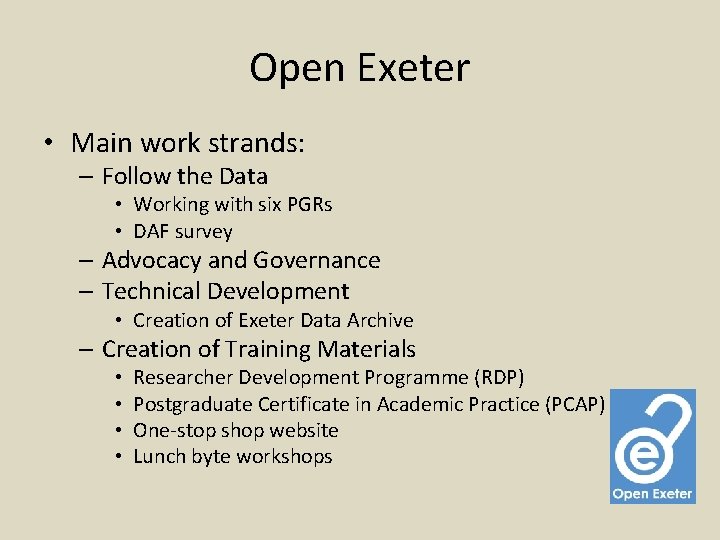 Open Exeter

• Main work strands:
  – Follow the Data
    • Working with six PGRs
    • DAF survey
  – Advocacy and Governance
  – Technical Development
    • Creation of Exeter Data Archive
  – Creation of Training Materials
    • Researcher Development Programme (RDP)
    • Postgraduate Certificate in Academic Practice (PCAP)
    • One-stop shop website
    • Lunch byte workshops

e
Open Exeter